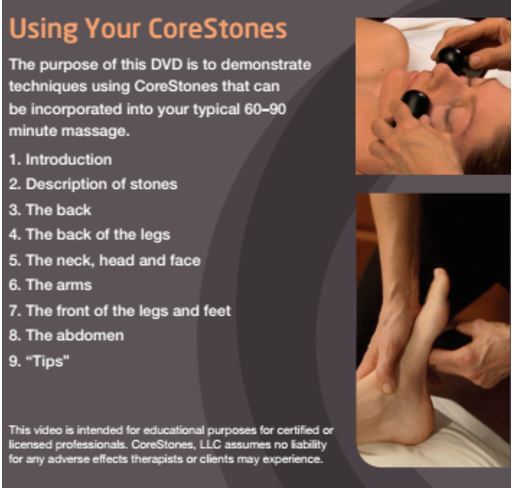 Using Your CoreStones

The purpose of this DVD is to demonstrate techniques using CoreStones that can be incorporated into your typical 60–90 minute massage.

1. Introduction
2. Description of stones
3. The back
4. The back of the legs
5. The neck, head and face
6. The arms
7. The front of the legs and feet
8. The abdomen
9. "Tips"

This video is intended for educational purposes for certified or licensed professionals. CoreStones, LLC assumes no liability for any adverse effects therapists or clients may experience.